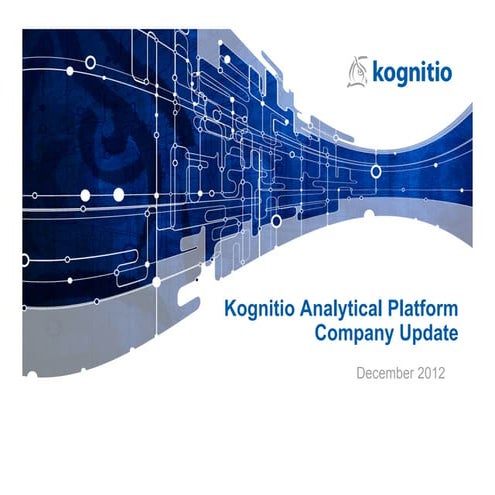 kognitio

Kognitio Analytical Platform
Company Update

December 2012